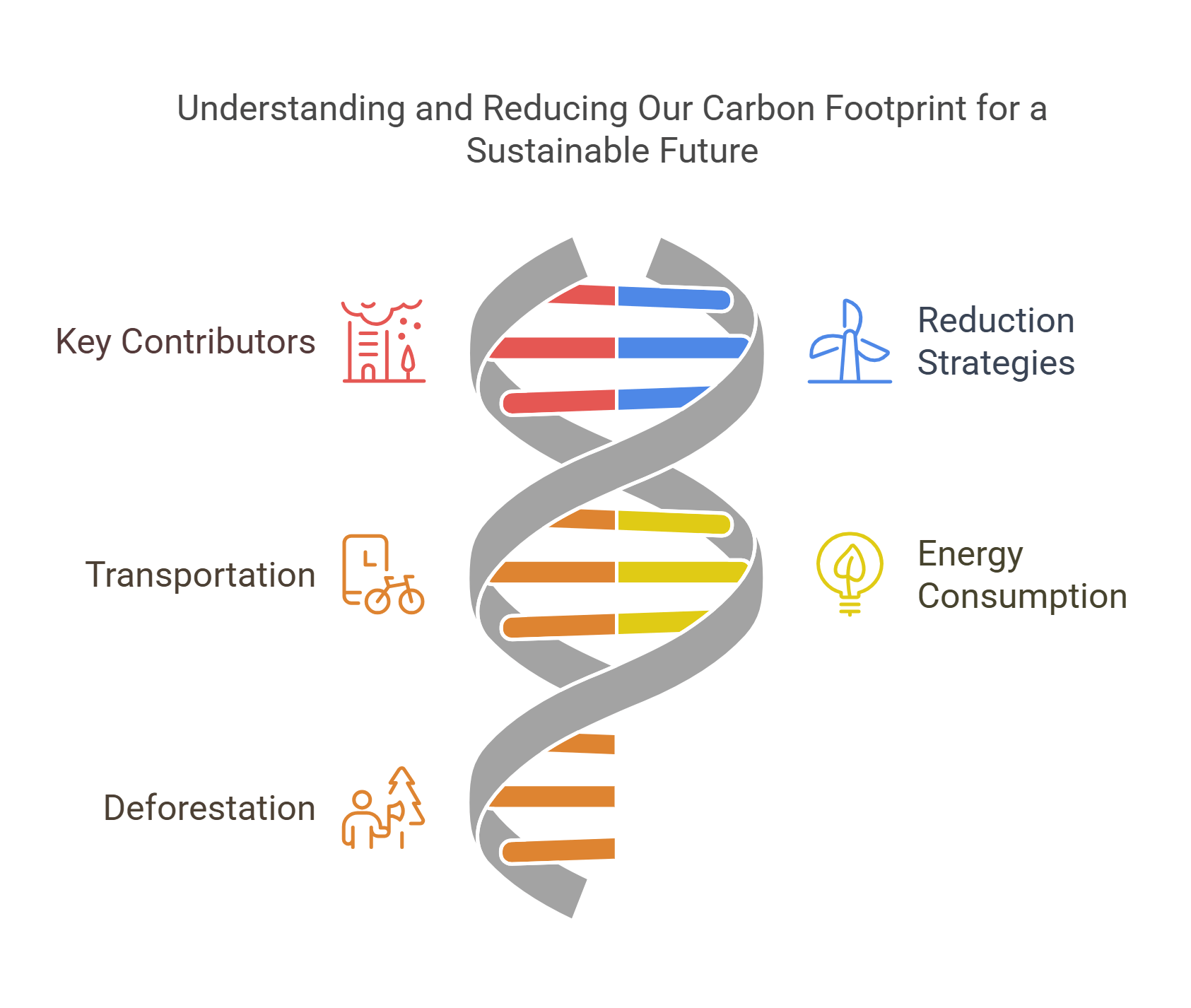 Understanding and Reducing Our Carbon Footprint for a Sustainable Future

Key Contributors

Reduction Strategies

Transportation

Energy Consumption

Deforestation